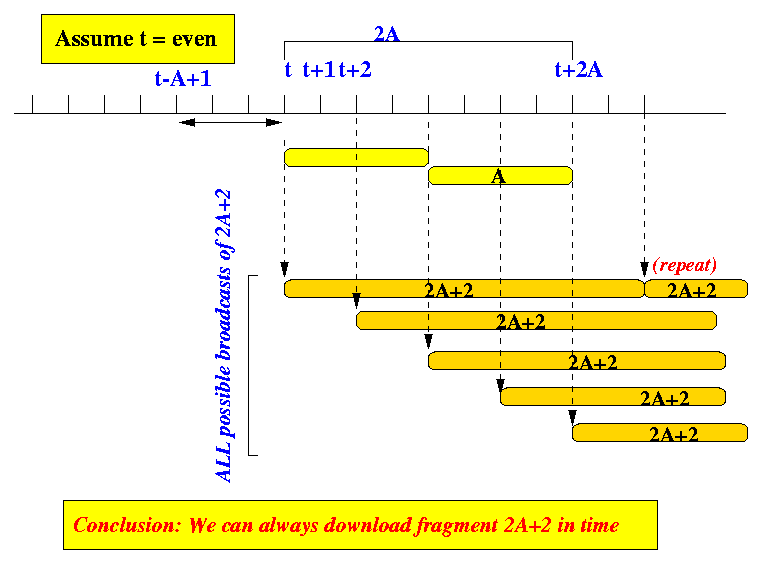 Assume t = even

2A

t-A+1

t t+1 t+2

t+2A

A

ALL possible broadcasts of 2A+2

(repeat)

2A+2

2A+2

2A+2

2A+2

2A+2

2A+2

Conclusion: We can always download fragment 2A+2 in time